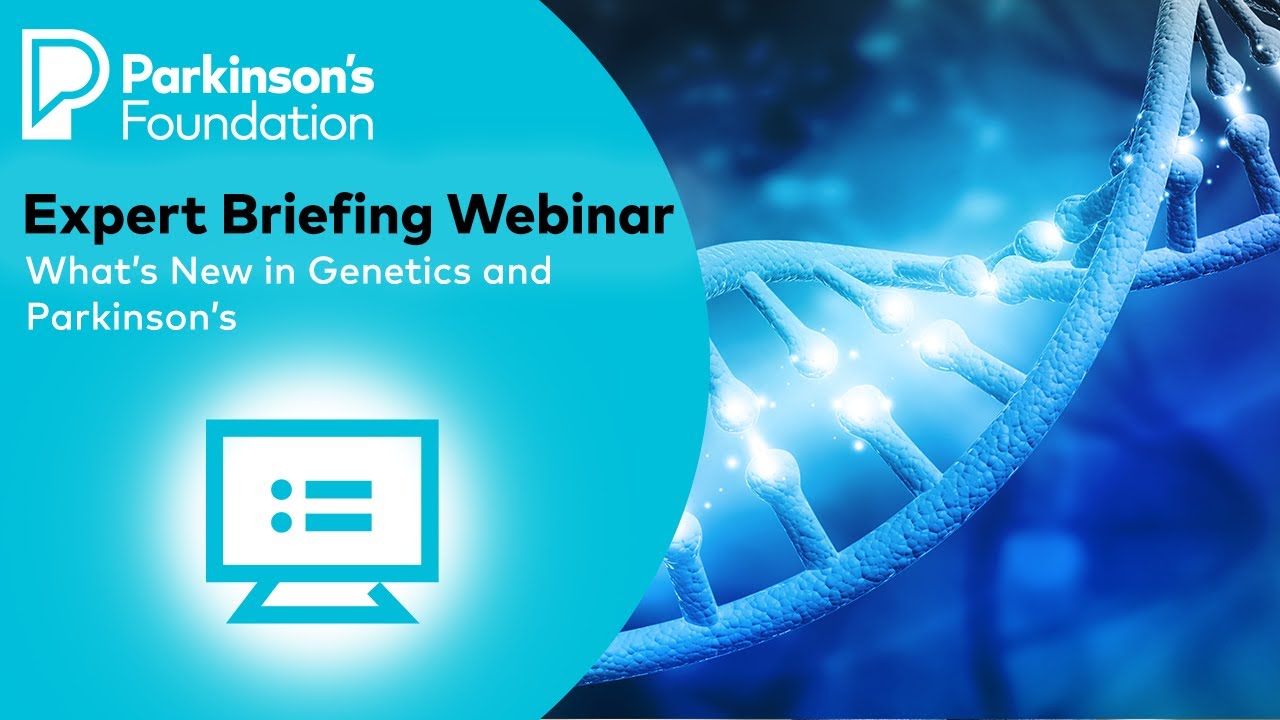 Parkinson's Foundation

Expert Briefing Webinar

What's New in Genetics and Parkinson's